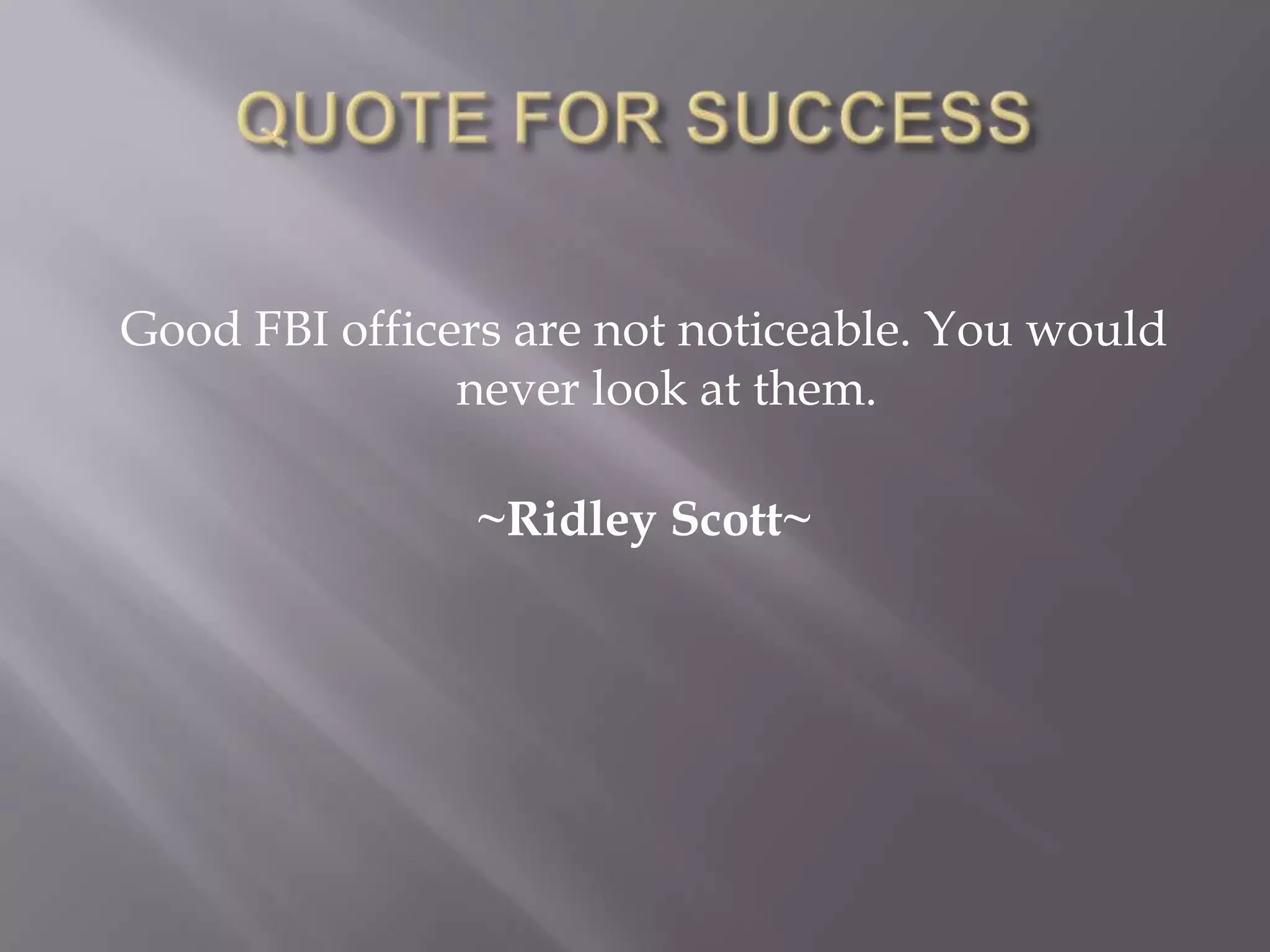 QUOTE FOR SUCCESS

Good FBI officers are not noticeable. You would never look at them.

~Ridley Scott~